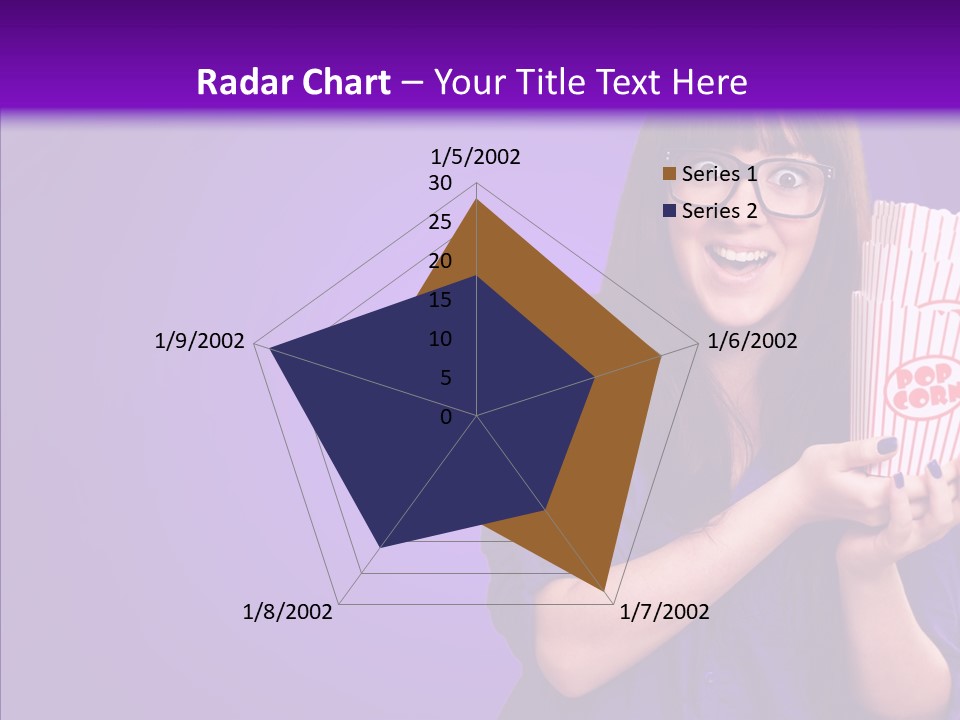 Radar Chart – Your Title Text Here

1/5/2002
30
25
20
15
10
5
0
1/6/2002
1/7/2002
1/8/2002
1/9/2002

Series 1
Series 2

POP CORN